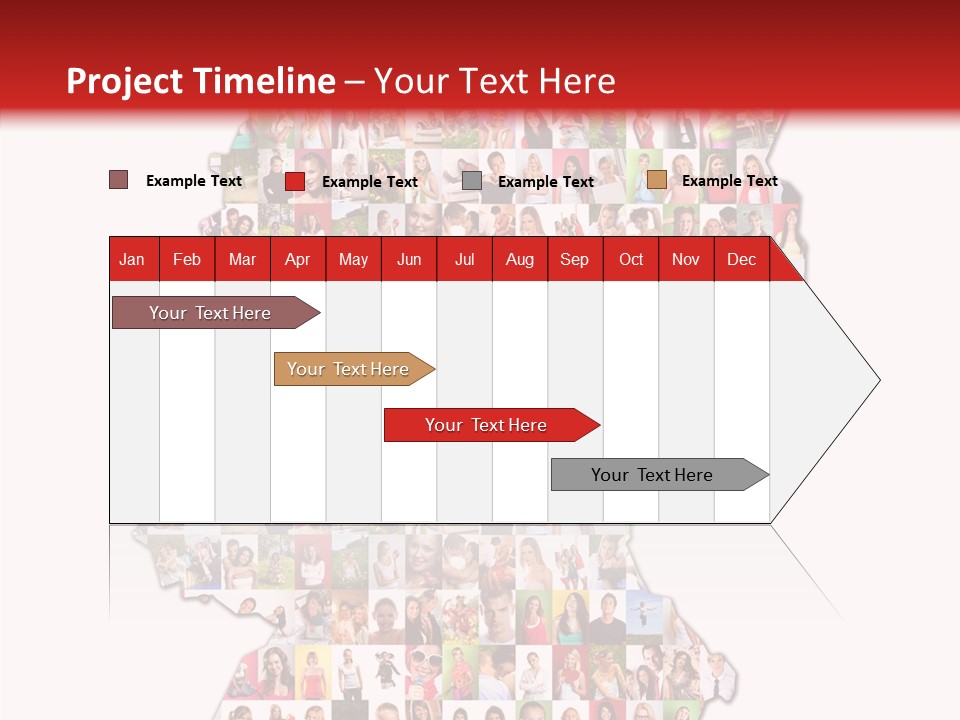 Project Timeline – Your Text Here

Example Text
Example Text
Example Text
Example Text

| Jan | Feb | Mar | Apr | May | Jun | Jul | Aug | Sep | Oct | Nov | Dec |
|---|---|---|---|---|---|---|---|---|---|---|---|

Your Text Here

Your Text Here

Your Text Here

Your Text Here